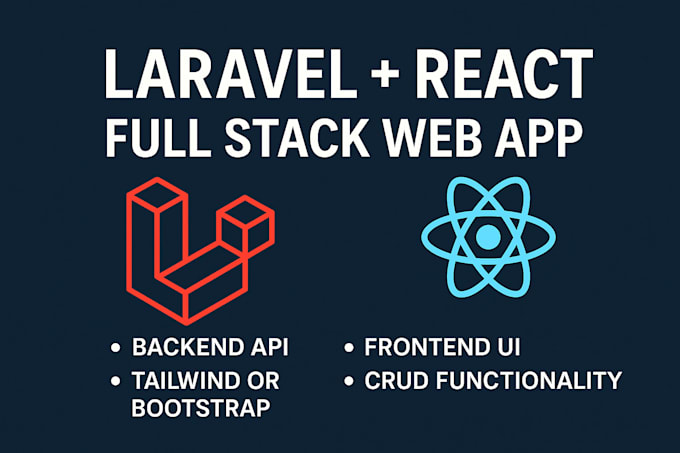 LARAVEL + REACT
FULL STACK WEB APP

• BACKEND API
• TAILWIND OR BOOTSTRAP

• FRONTEND UI
• CRUD FUNCTIONALITY